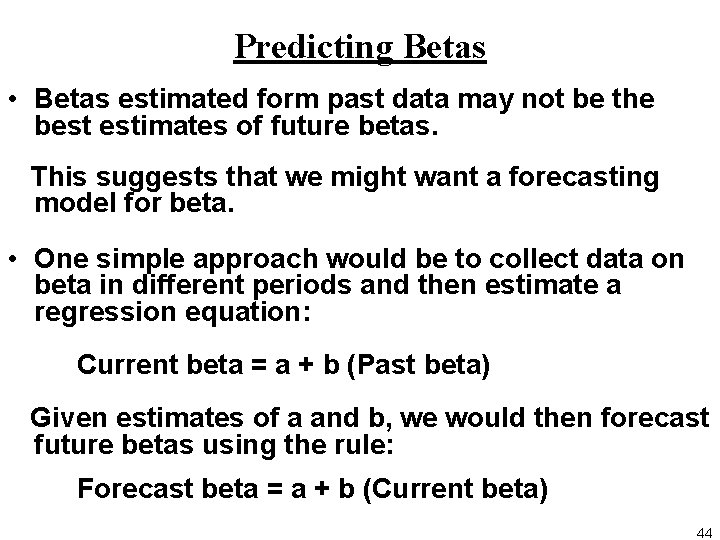 Predicting Betas

• Betas estimated form past data may not be the best estimates of future betas.

This suggests that we might want a forecasting model for beta.

• One simple approach would be to collect data on beta in different periods and then estimate a regression equation:

Current beta = a + b (Past beta)

Given estimates of a and b, we would then forecast future betas using the rule:

Forecast beta = a + b (Current beta)

44